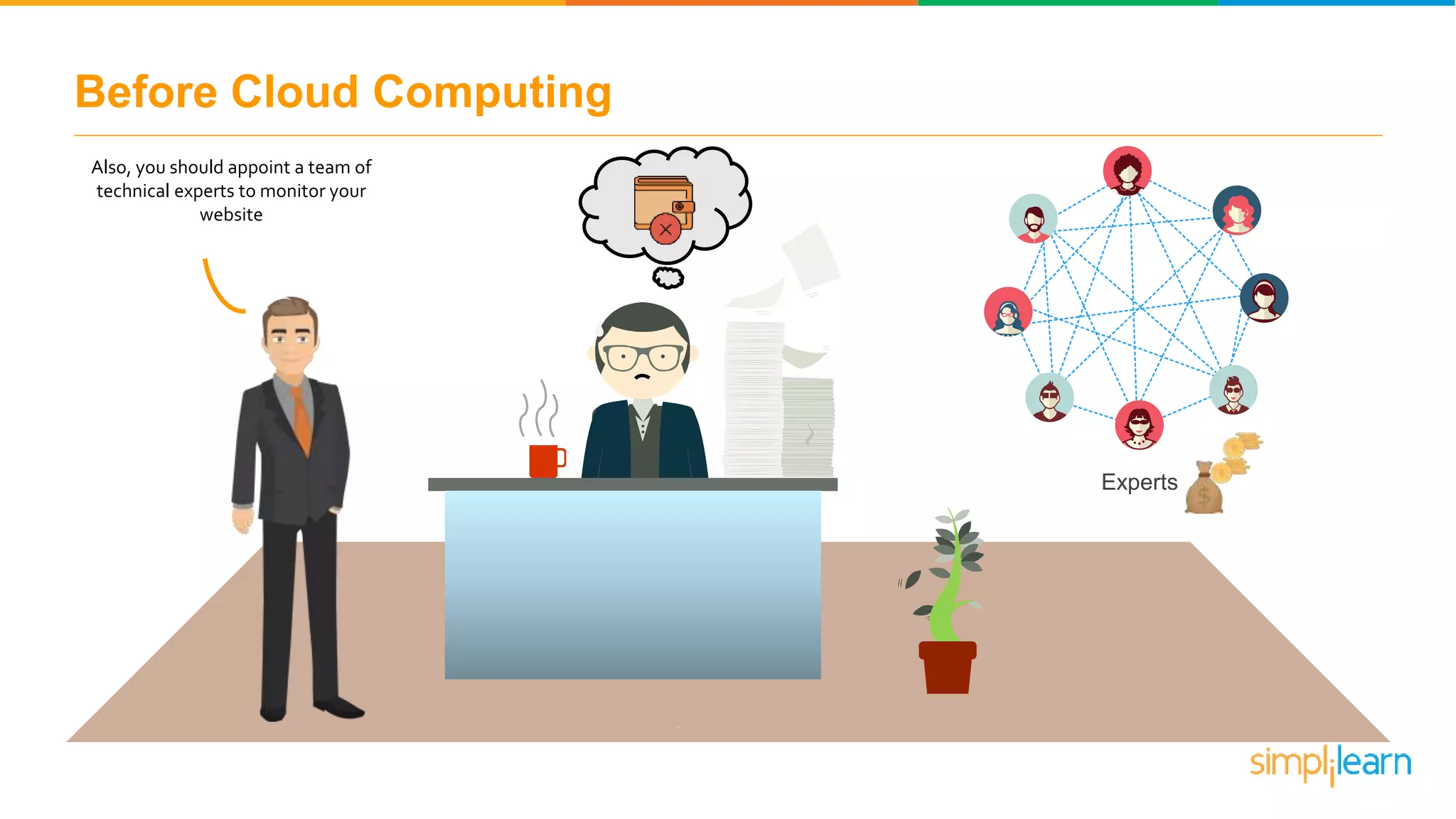 Before Cloud Computing

Also, you should appoint a team of technical experts to monitor your website

Experts

simplilearn